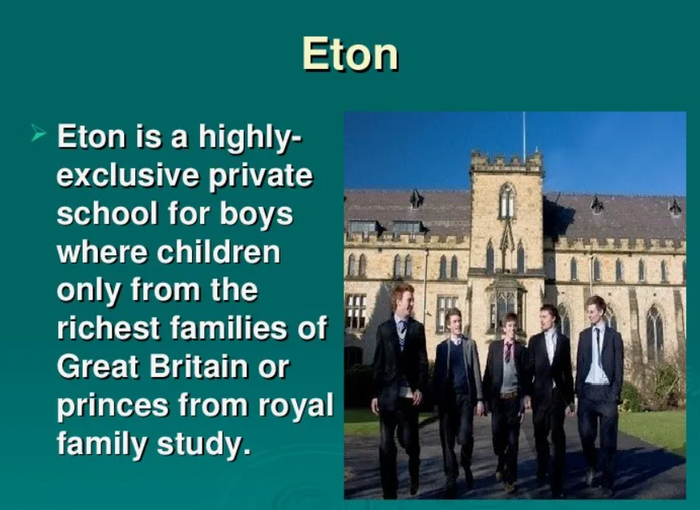 Eton

➢ Eton is a highly-exclusive private school for boys where children only from the richest families of Great Britain or princes from royal family study.